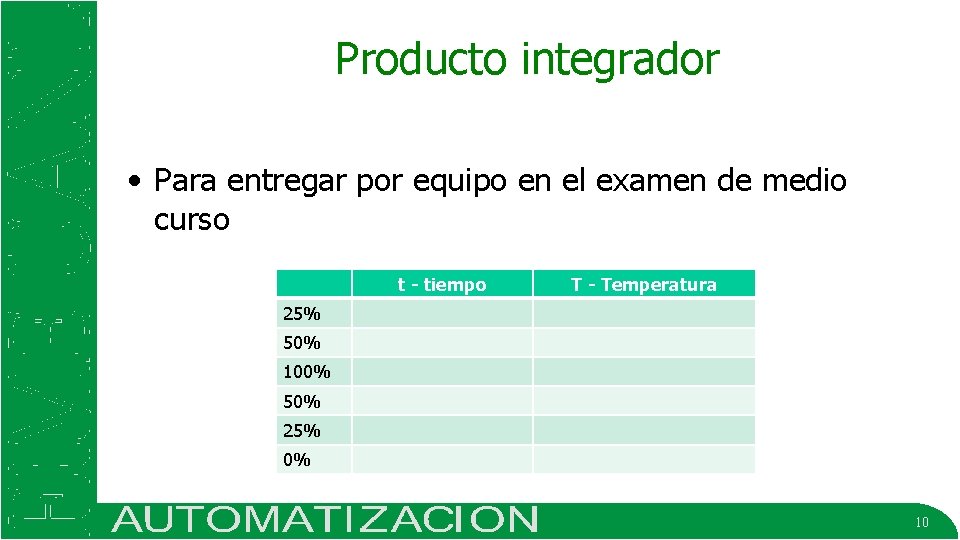 Producto integrador

• Para entregar por equipo en el examen de medio curso

| | t - tiempo | T - Temperatura |
|---|---|---|
| 25% | | |
| 50% | | |
| 100% | | |
| 50% | | |
| 25% | | |
| 0% | | |

AUTOMATIZACION

10